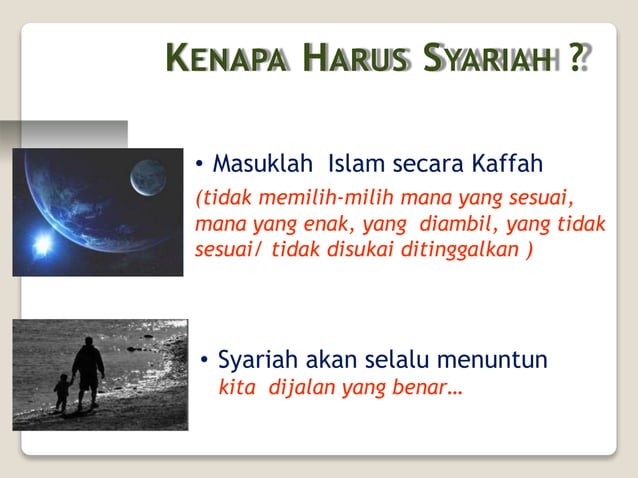 KENAPA HARUS SYARIAH ?

• Masuklah Islam secara Kaffah
(tidak memilih-milih mana yang sesuai, mana yang enak, yang diambil, yang tidak sesuai/ tidak disukai ditinggalkan )

• Syariah akan selalu menuntun kita dijalan yang benar…